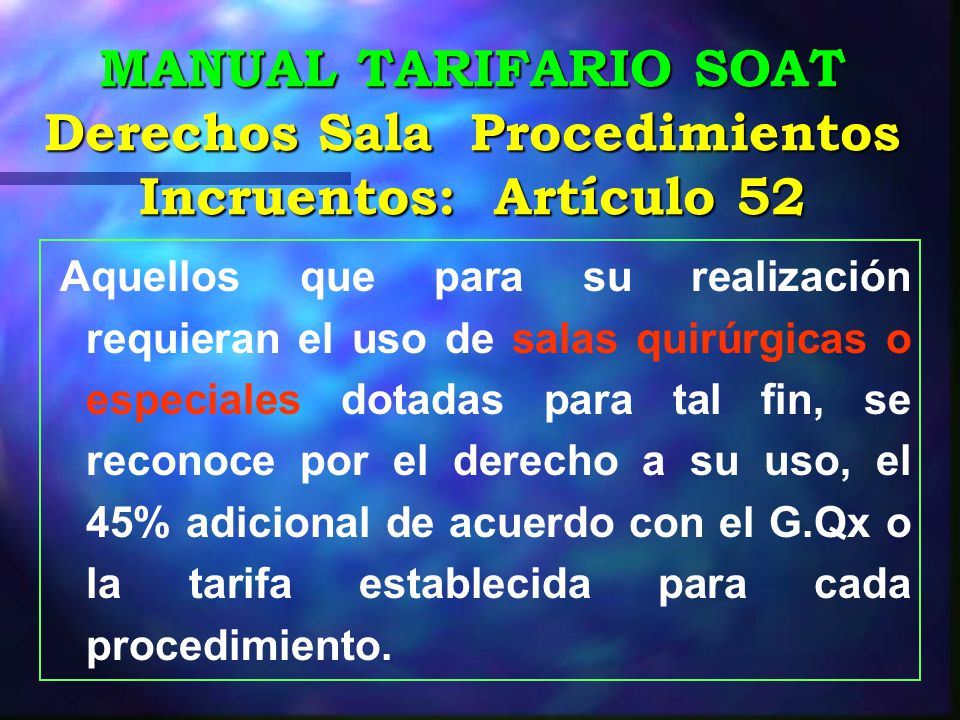 MANUAL TARIFARIO SOAT
Derechos Sala Procedimientos Incruentos: Artículo 52

Aquellos que para su realización requieran el uso de salas quirúrgicas o especiales dotadas para tal fin, se reconoce por el derecho a su uso, el 45% adicional de acuerdo con el G.Qx o la tarifa establecida para cada procedimiento.